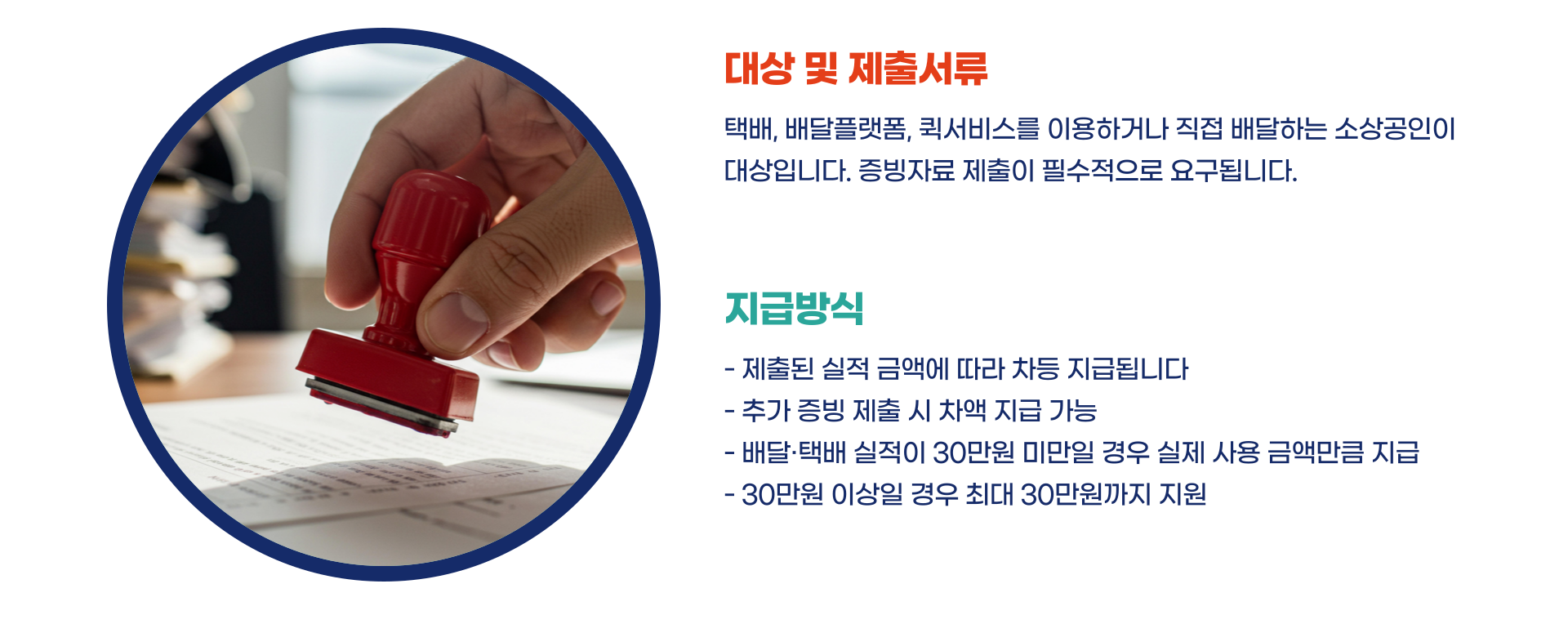 대상 및 제출서류

택배, 배달플랫폼, 퀵서비스를 이용하거나 직접 배달하는 소상공인이 대상입니다. 증빙자료 제출이 필수적으로 요구됩니다.

지급방식

- 제출된 실적 금액에 따라 차등 지급됩니다
- 추가 증빙 제출 시 차액 지급 가능
- 배달·택배 실적이 30만원 미만일 경우 실제 사용 금액만큼 지급
- 30만원 이상일 경우 최대 30만원까지 지원